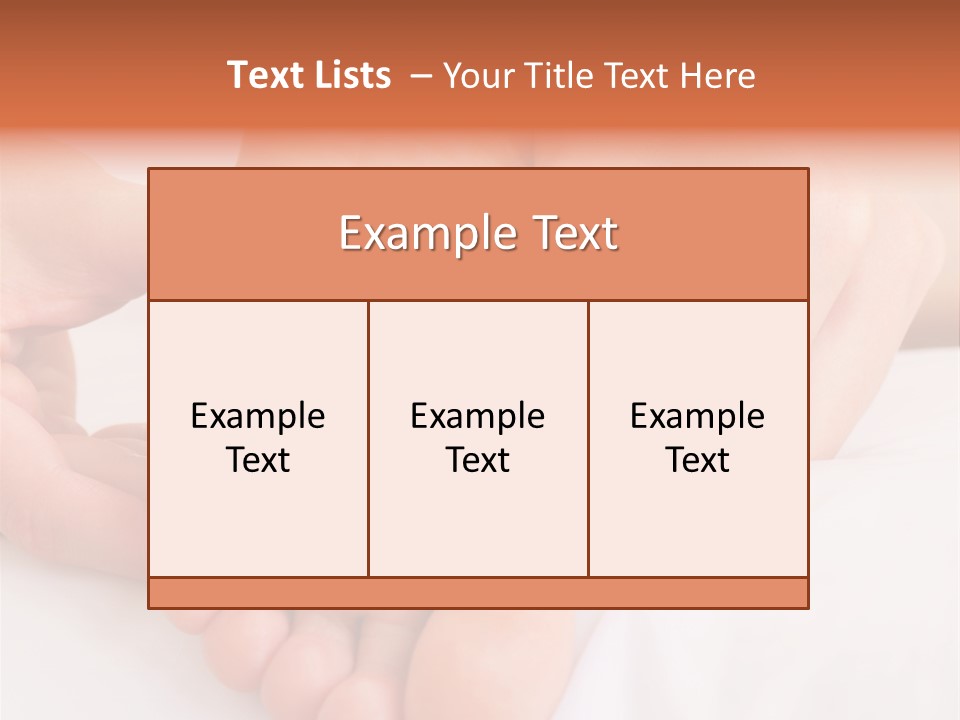 Text Lists – Your Title Text Here

Example Text

Example Text

Example Text

Example Text